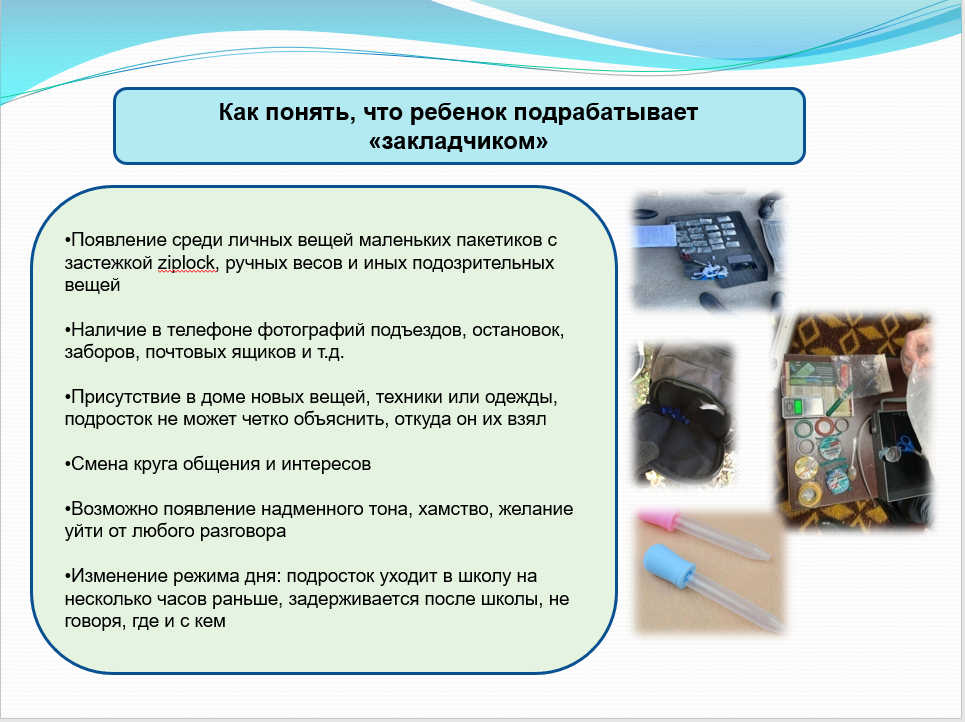 Как понять, что ребенок подрабатывает «закладчиком»

•Появление среди личных вещей маленьких пакетиков с застежкой ziplock, ручных весов и иных подозрительных вещей

•Наличие в телефоне фотографий подъездов, остановок, заборов, почтовых ящиков и т.д.

•Присутствие в доме новых вещей, техники или одежды, подросток не может четко объяснить, откуда он их взял

•Смена круга общения и интересов

•Возможно появление надменного тона, хамство, желание уйти от любого разговора

•Изменение режима дня: подросток уходит в школу на несколько часов раньше, задерживается после школы, не говоря, где и с кем